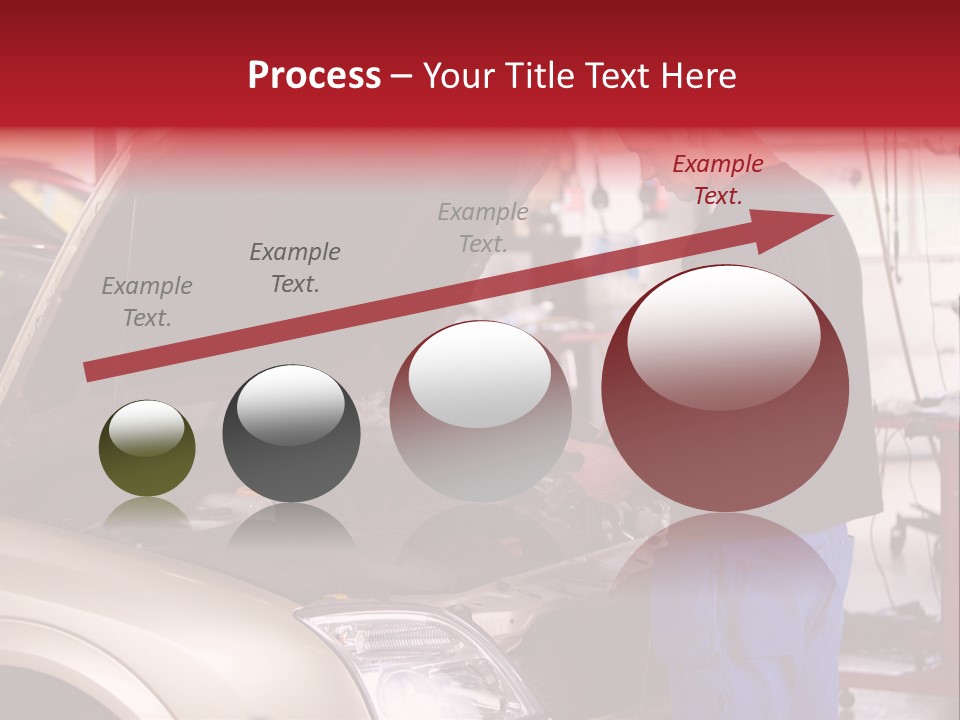 Process – Your Title Text Here

Example Text.

Example Text.

Example Text.

Example Text.